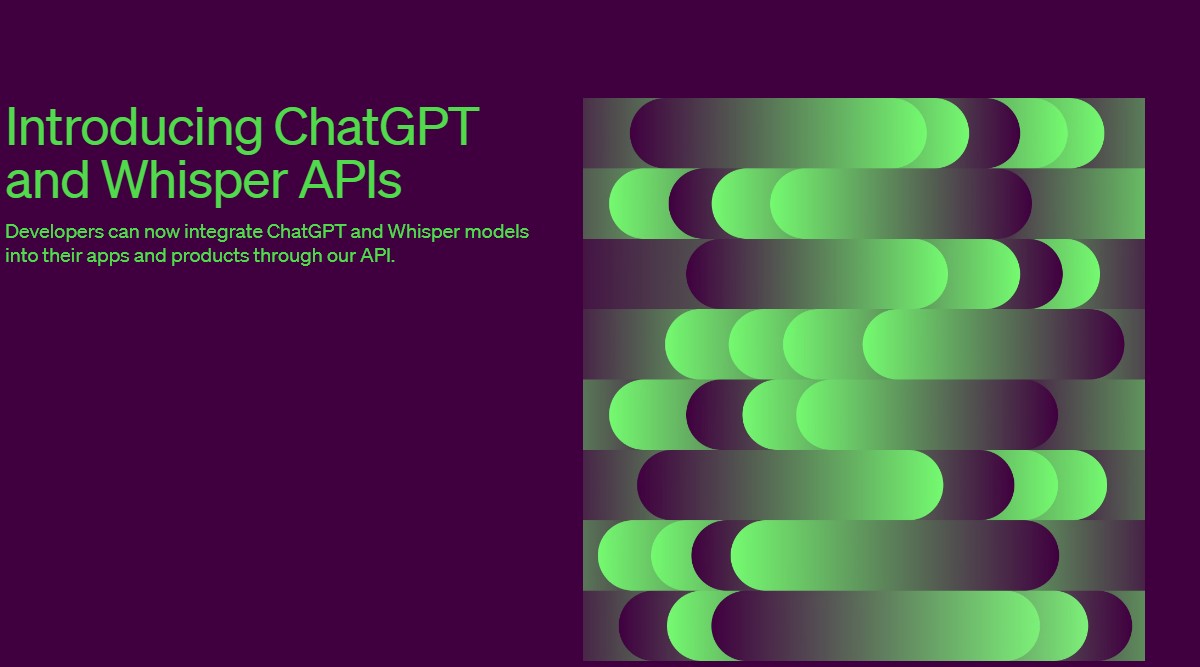 Introducing ChatGPT and Whisper APIs

Developers can now integrate ChatGPT and Whisper models into their apps and products through our API.